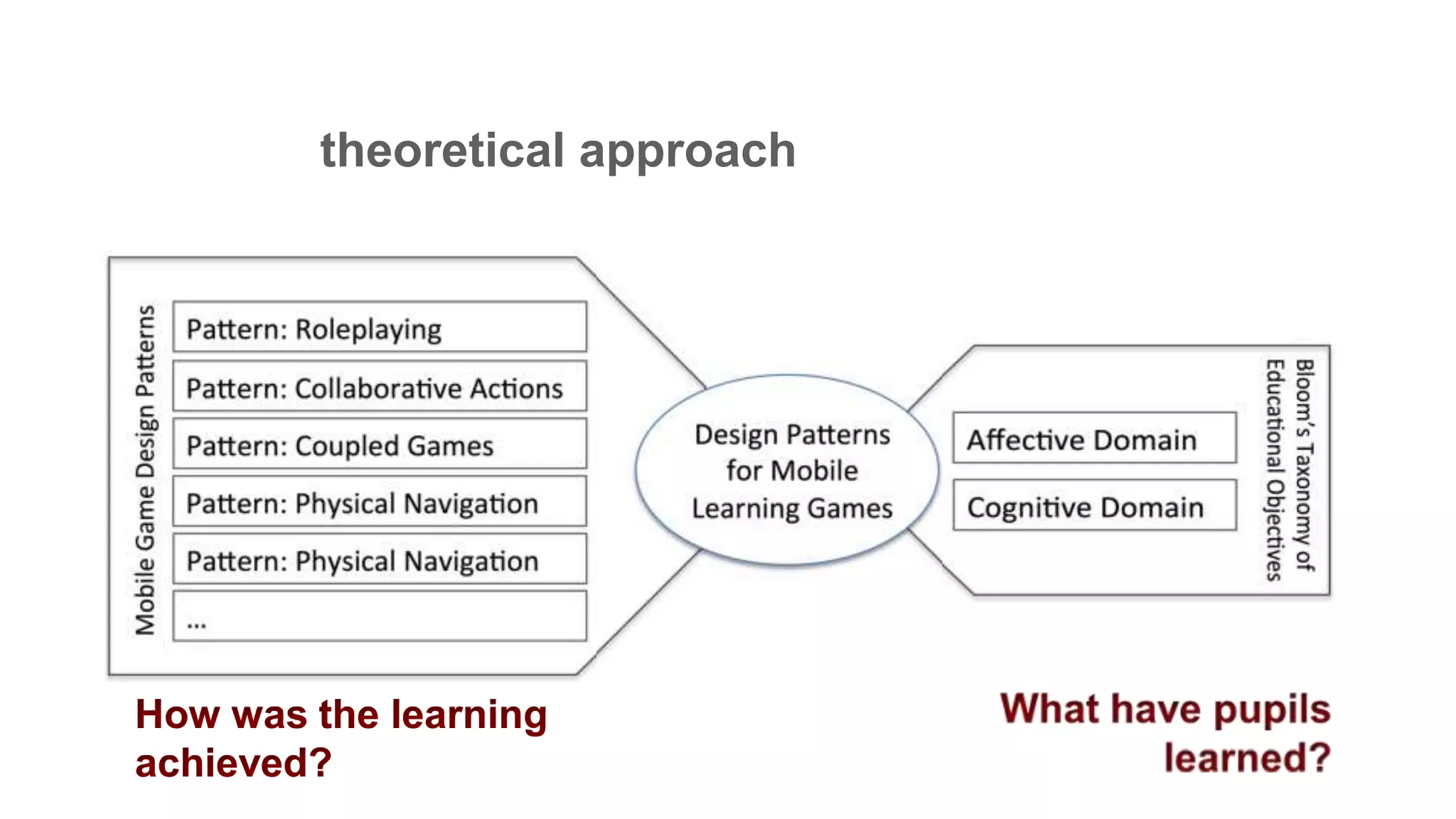 theoretical approach

Mobile Game Design Patterns

Pattern: Roleplaying

Pattern: Collaborative Actions

Pattern: Coupled Games

Pattern: Physical Navigation

Pattern: Physical Navigation

...

Design Patterns for Mobile Learning Games

Affective Domain

Cognitive Domain

Bloom's Taxonomy of Educational Objectives

How was the learning achieved?

What have pupils learned?